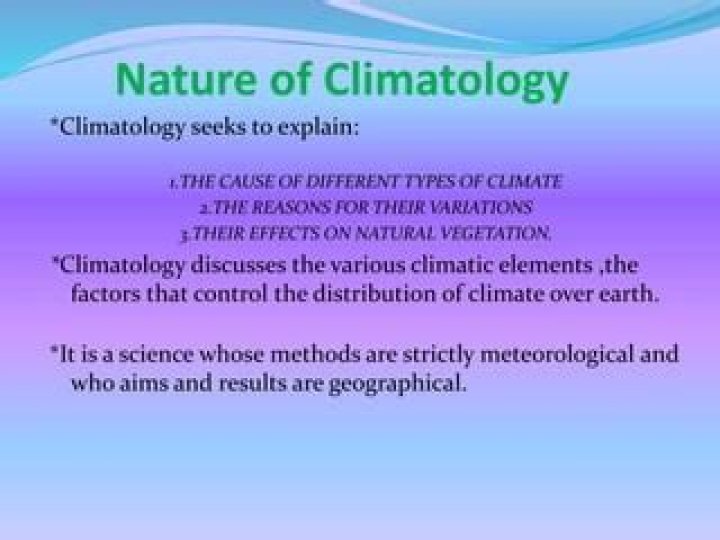 Nature of Climatology

*Climatology seeks to explain:

1.THE CAUSE OF DIFFERENT TYPES OF CLIMATE
2.THE REASONS FOR THEIR VARIATIONS
3.THEIR EFFECTS ON NATURAL VEGETATION.

*Climatology discusses the various climatic elements ,the factors that control the distribution of climate over earth.

*It is a science whose methods are strictly meteorological and who aims and results are geographical.